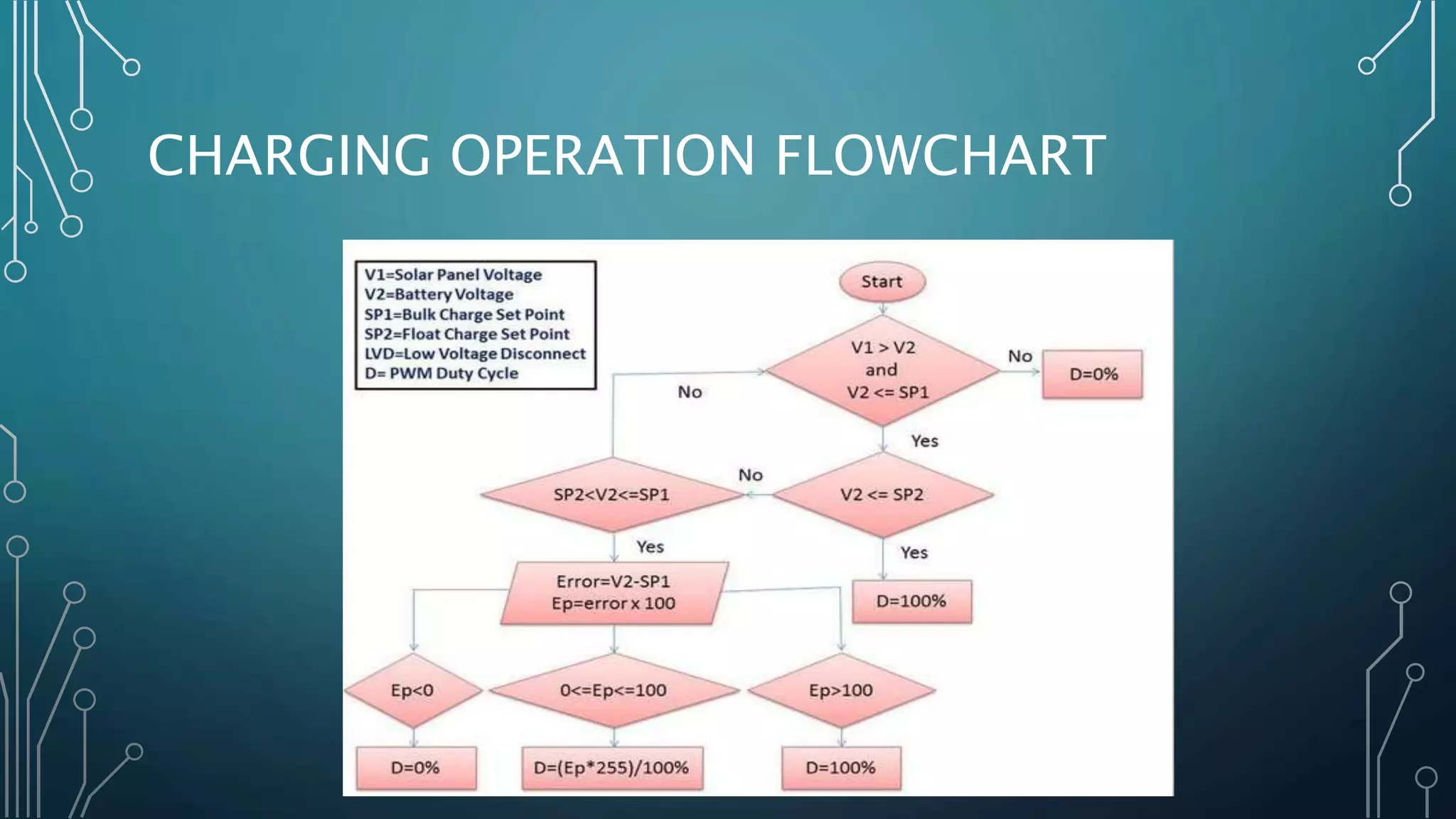 CHARGING OPERATION FLOWCHART

V1=Solar Panel Voltage
V2=Battery Voltage
SP1=Bulk Charge Set Point
SP2=Float Charge Set Point
LVD=Low Voltage Disconnect
D= PWM Duty Cycle

Start

V1 > V2 and V2 <= SP1

No

D=0%

No

Yes

SP2<V2<=SP1

No

V2 <= SP2

Yes

Yes

Error=V2-SP1
Ep=error x 100

D=100%

Ep<0

0<=Ep<=100

Ep>100

D=0%

D=(Ep*255)/100%

D=100%